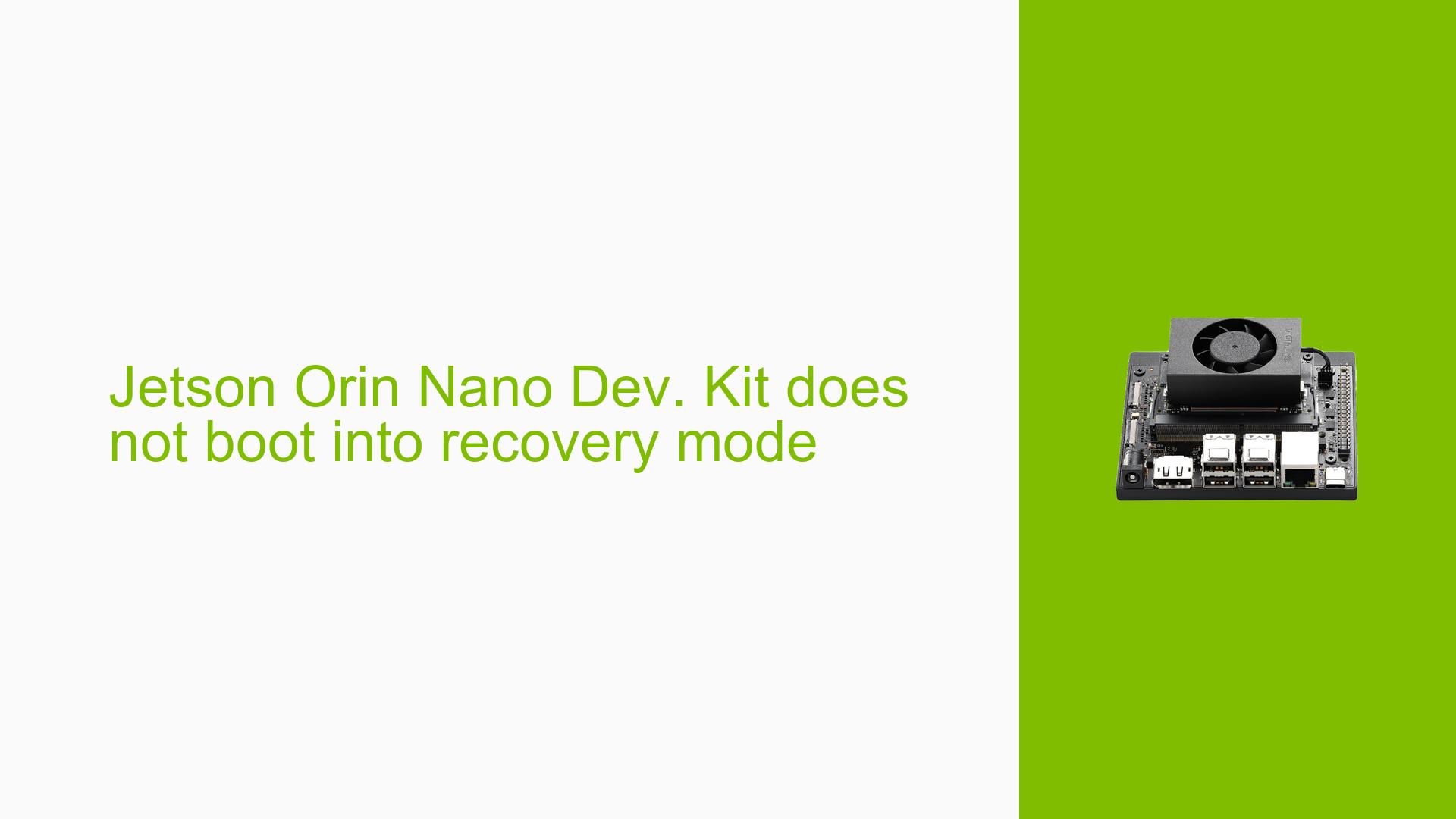 Jetson Orin Nano Dev. Kit does not boot into recovery mode